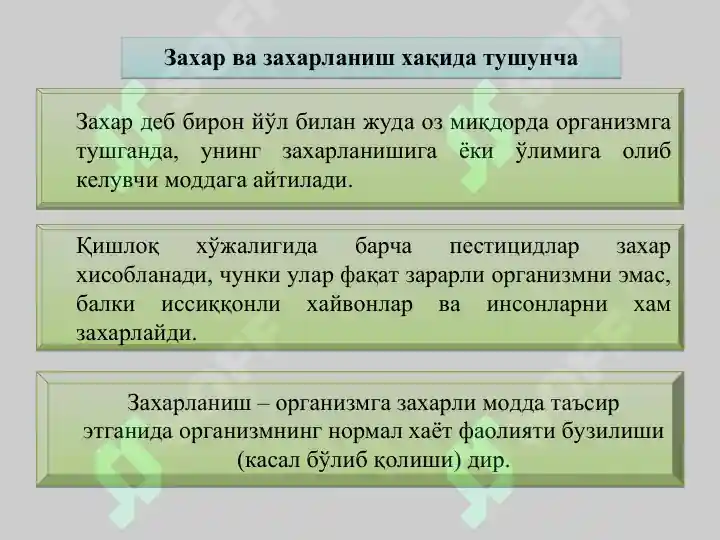 Захар ва захарланиш хақида тушунча

Захар деб бирон йўл билан жуда оз миқдорда организмга тушганда, унинг захарланишига ёки ўлимига олиб келувчи моддага айтилади.

Қишлоқ хўжалигида барча пестицидлар захар хисобланади, чунки улар фақат зарарли организмни эмас, балки иссиққонли хайвонлар ва инсонларни хам захарлайди.

Захарланиш – организмга захарли модда таъсир этганида организмнинг нормал хаёт фаолияти бузилиши (касал бўлиб қолиши) дир.